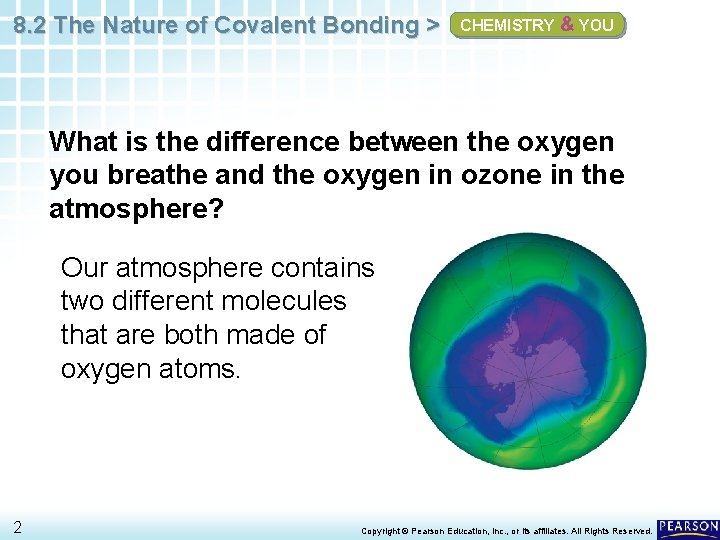 8.2 The Nature of Covalent Bonding > CHEMISTRY & YOU

What is the difference between the oxygen you breathe and the oxygen in ozone in the atmosphere?

Our atmosphere contains two different molecules that are both made of oxygen atoms.

2

Copyright © Pearson Education, Inc., or its affiliates. All Rights Reserved.

PEARSON